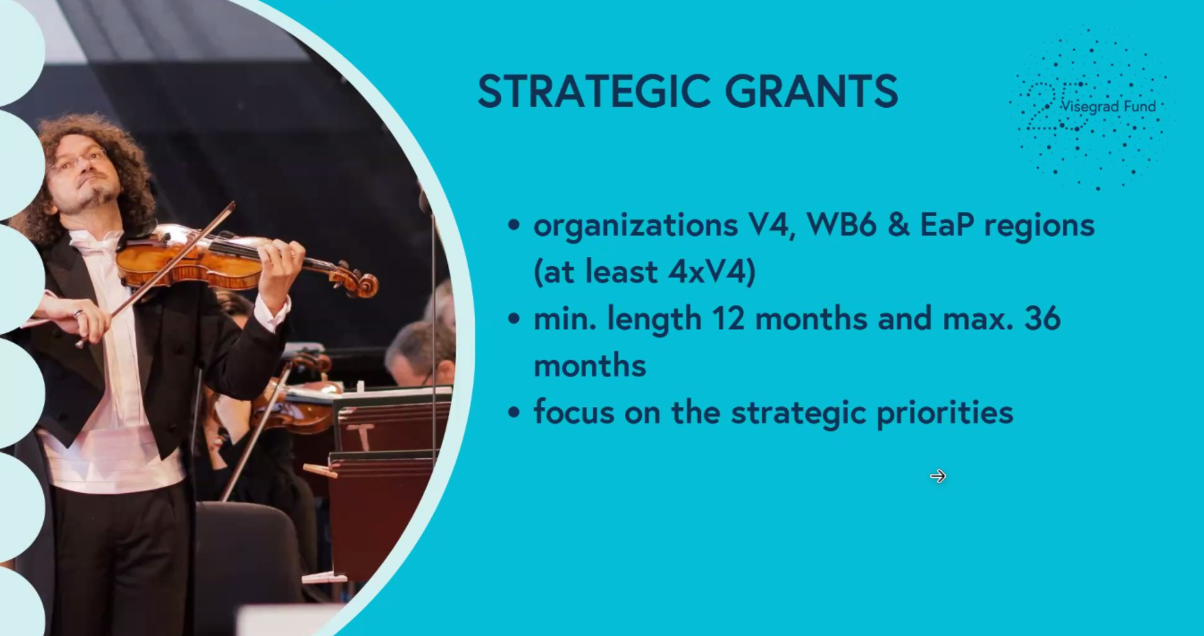 STRATEGIC GRANTS

25 Visegrad Fund

• organizations V4, WB6 & EaP regions (at least 4xV4)
• min. length 12 months and max. 36 months
• focus on the strategic priorities